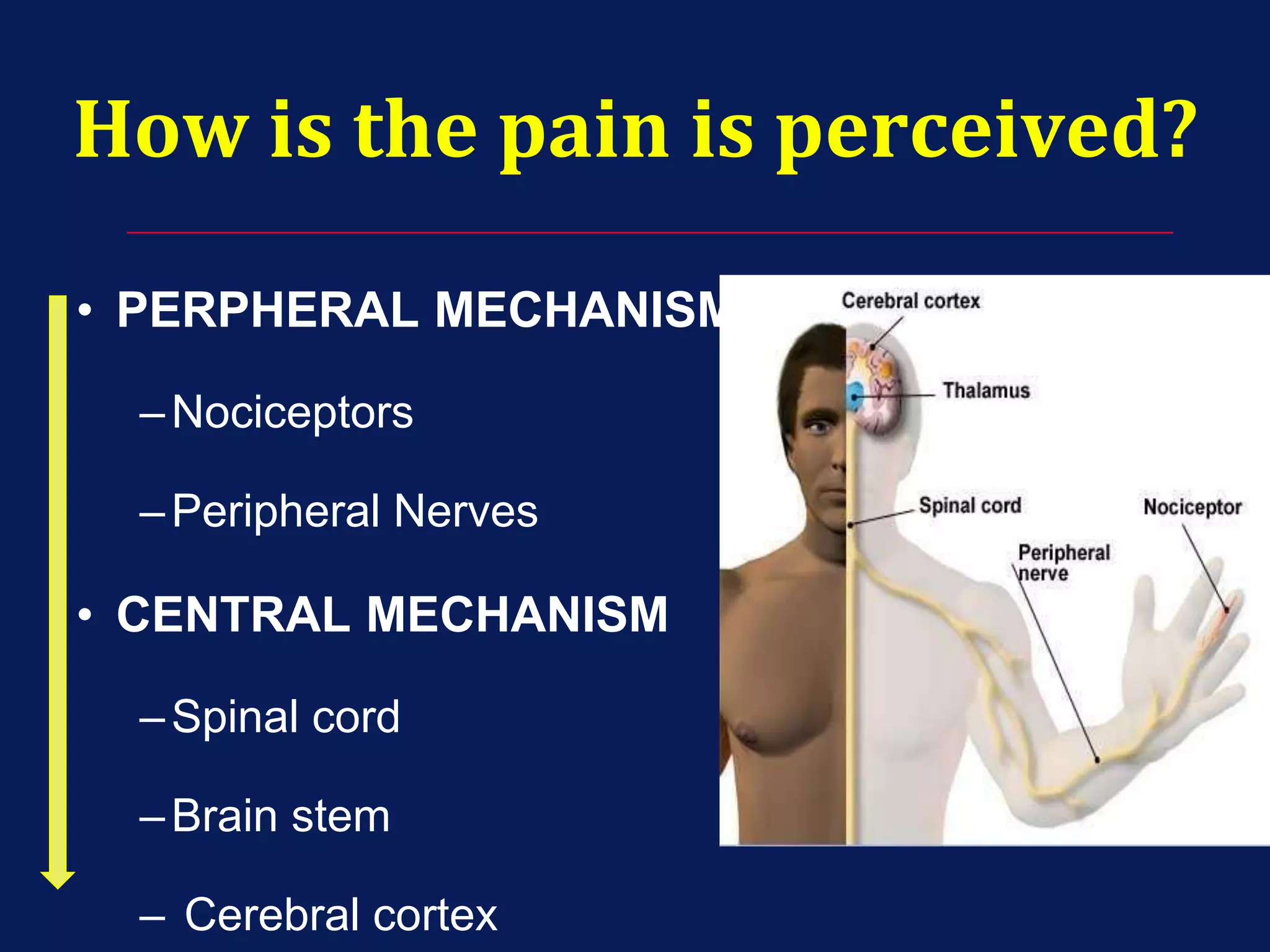 How is the pain is perceived?

• PERPHERAL MECHANISM

– Nociceptors

– Peripheral Nerves

• CENTRAL MECHANISM

– Spinal cord

– Brain stem

– Cerebral cortex

Cerebral cortex

Thalamus

Spinal cord

Nociceptor

Peripheral nerve